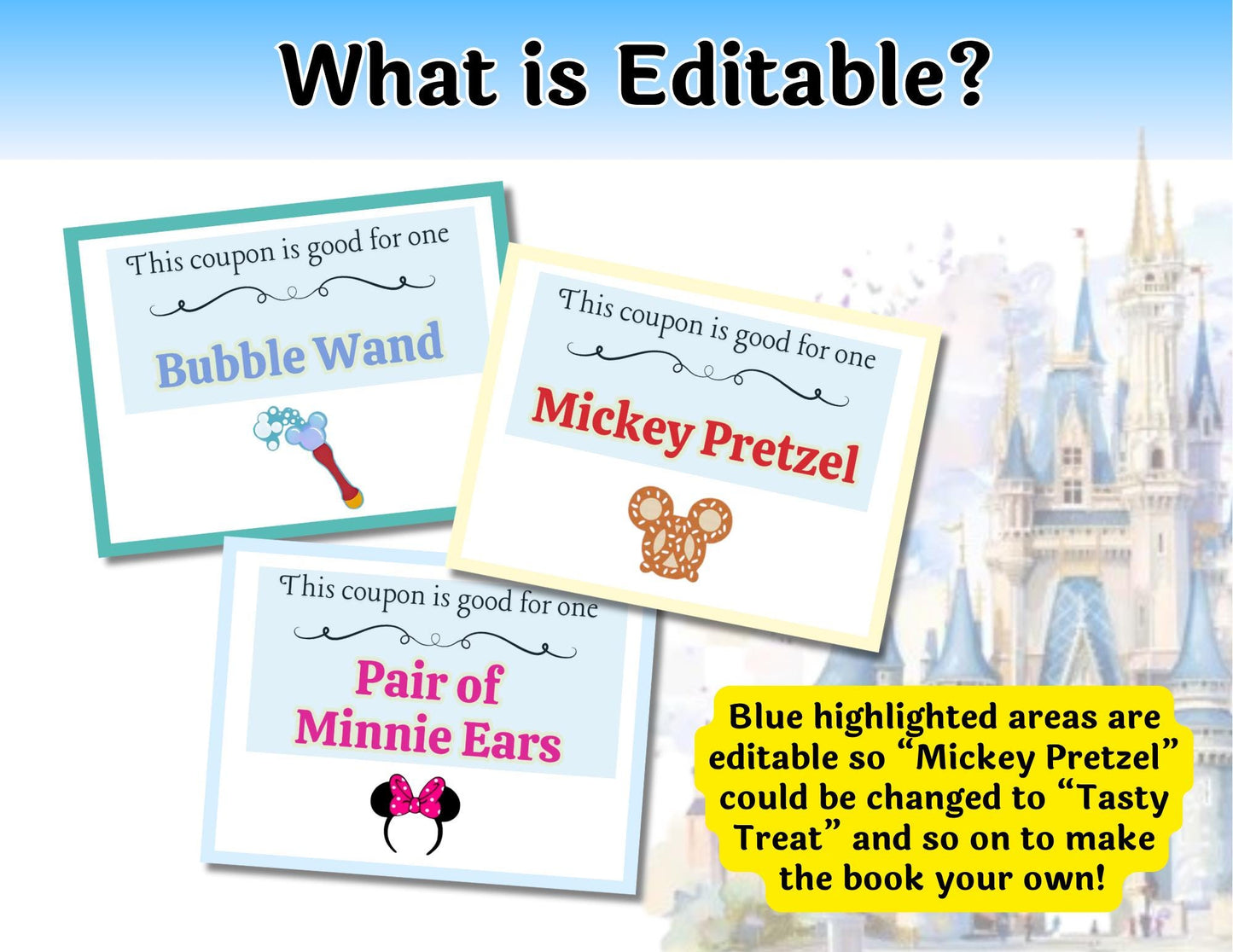 What is Editable?

This coupon is good for one

Bubble Wand

This coupon is good for one

Mickey Pretzel

This coupon is good for one

Pair of Minnie Ears

Blue highlighted areas are editable so “Mickey Pretzel” could be changed to “Tasty Treat” and so on to make the book your own!